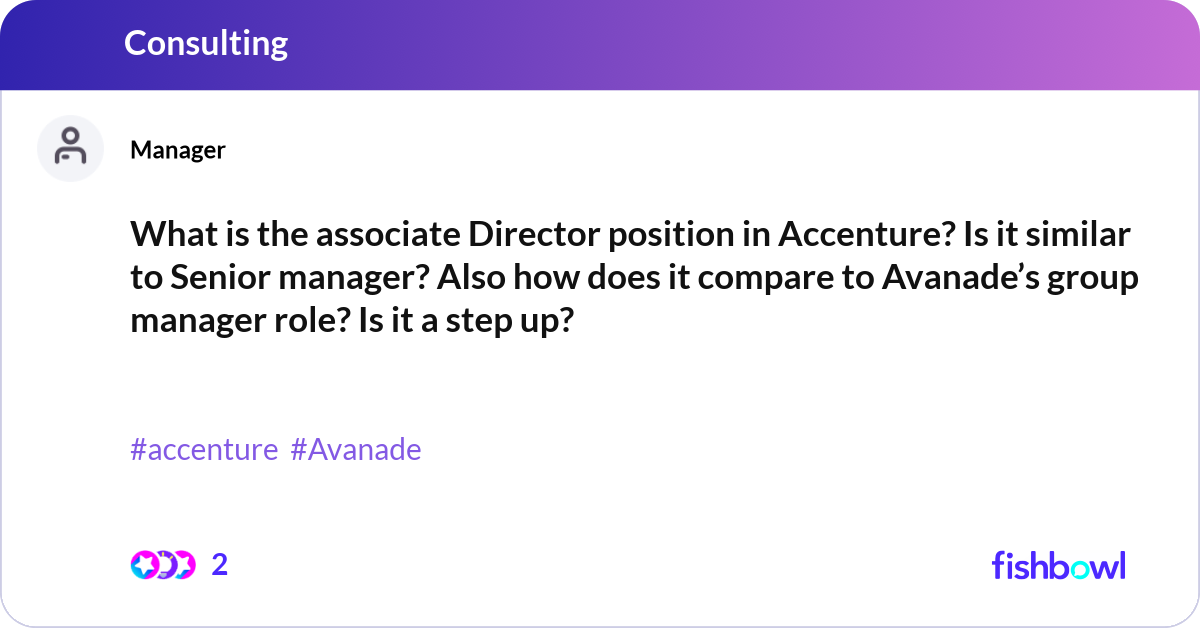 Consulting

Manager

What is the associate Director position in Accenture? Is it similar to Senior manager? Also how does it compare to Avanade’s group manager role? Is it a step up?

#accenture #Avanade

2

fishbowl